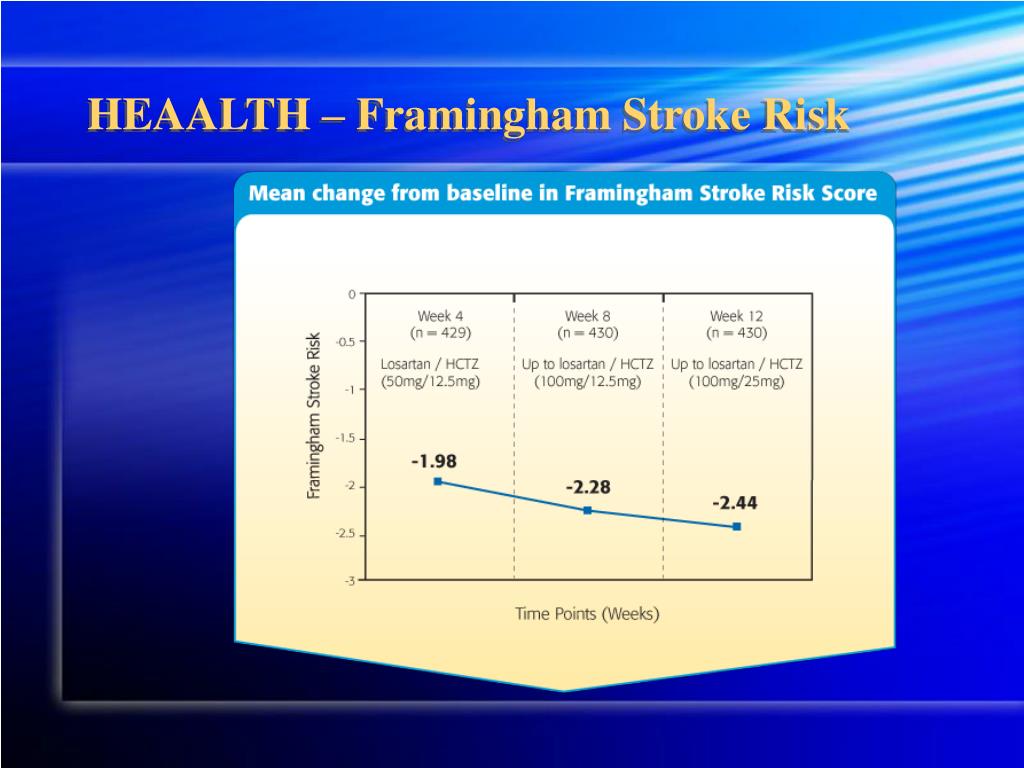 HEAALTH – Framingham Stroke Risk

Mean change from baseline in Framingham Stroke Risk Score

Framingham Stroke Risk

0
-0.5
-1
-1.5
-2
-2.5
-3

Week 4
(n = 429)
Losartan / HCTZ
(50mg/12.5mg)

Week 8
(n = 430)
Up to losartan / HCTZ
(100mg/12.5mg)

Week 12
(n = 430)
Up to losartan / HCTZ
(100mg/25mg)

-1.98

-2.28

-2.44

Time Points (Weeks)